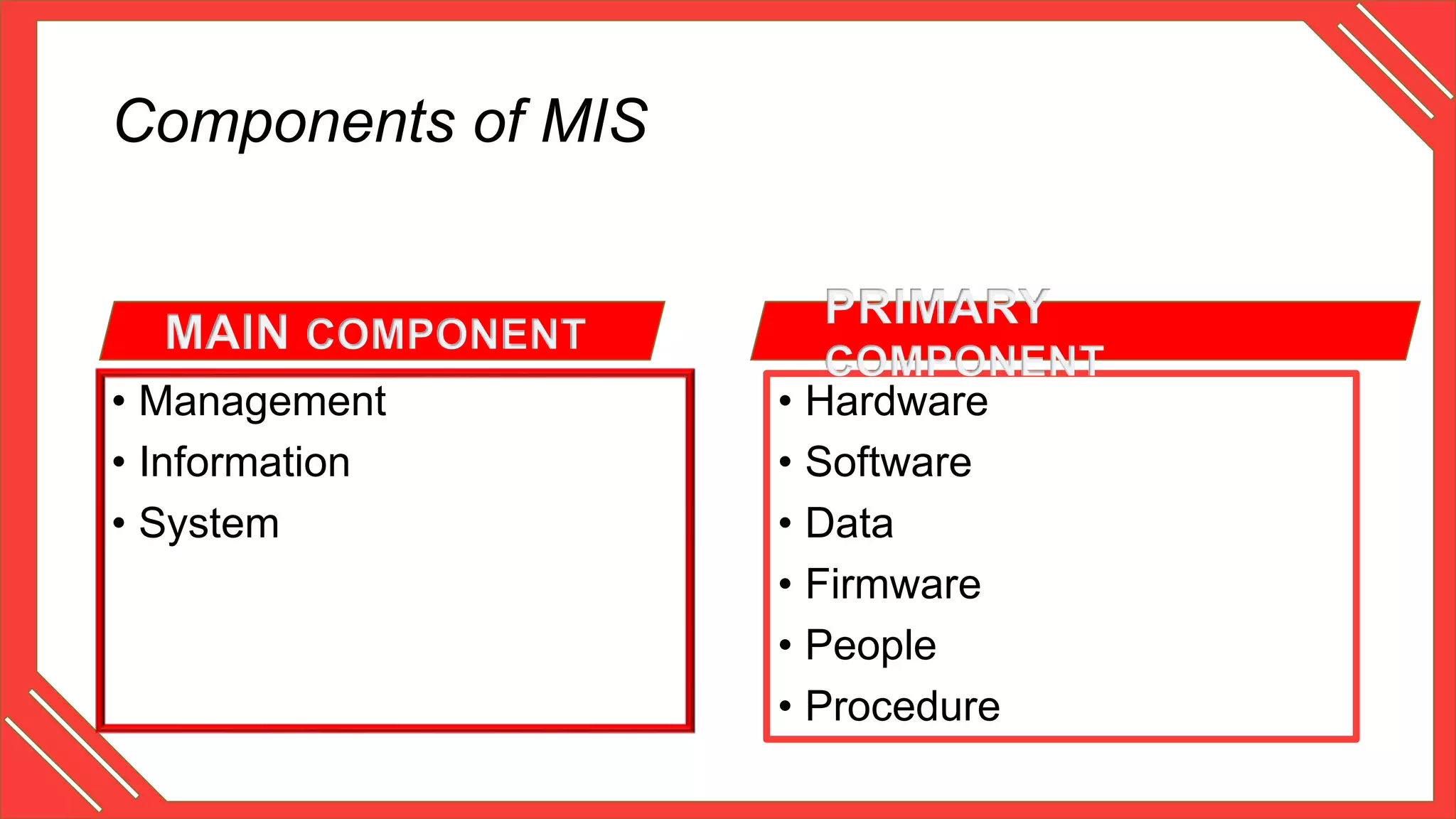 Components of MIS

MAIN COMPONENT

• Management
• Information
• System

PRIMARY COMPONENT

• Hardware
• Software
• Data
• Firmware
• People
• Procedure